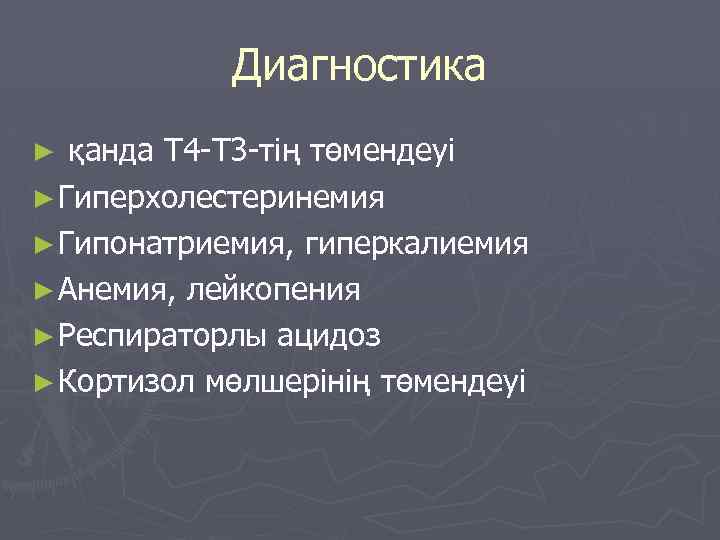 Диагностика

► қанда Т4-Т3-тің төмендеуі
► Гиперхолестеринемия
► Гипонатриемия, гиперкалиемия
► Анемия, лейкопения
► Респираторлы ацидоз
► Кортизол мөлшерінің төмендеуі